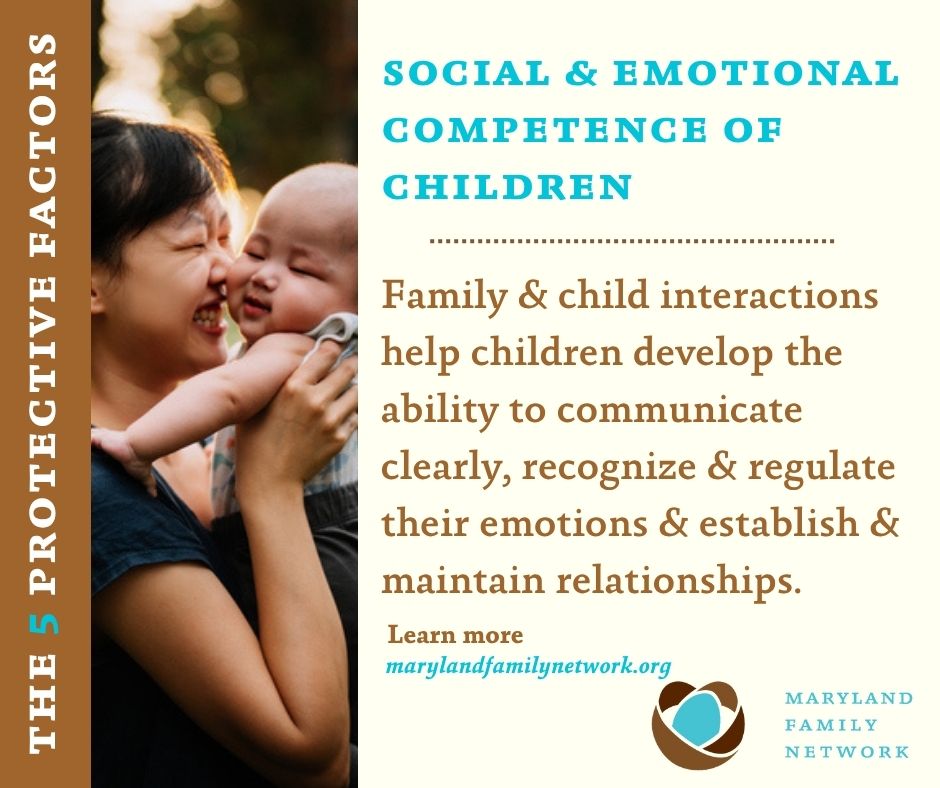 THE 5 PROTECTIVE FACTORS

SOCIAL & EMOTIONAL COMPETENCE OF CHILDREN

Family & child interactions help children develop the ability to communicate clearly, recognize & regulate their emotions & establish & maintain relationships.

Learn more
marylandfamilynetwork.org

MARYLAND FAMILY NETWORK